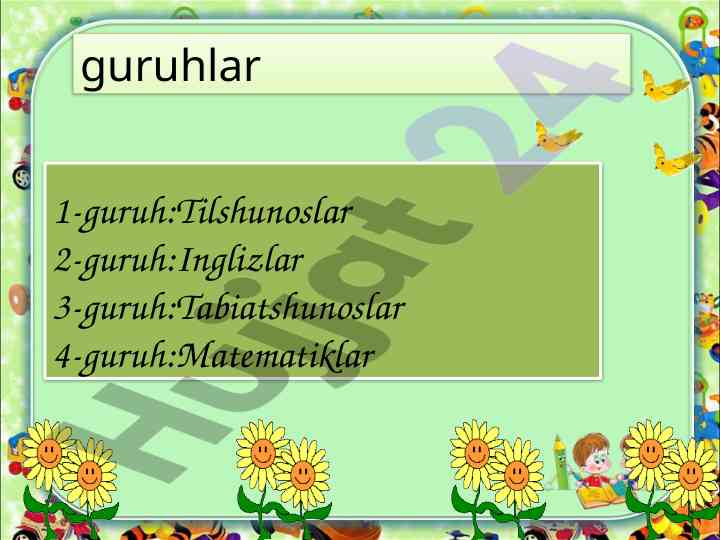 guruhlar

1-guruh:Tilshunoslar
2-guruh:Inglizlar
3-guruh:Tabiatshunoslar
4-guruh:Matematiklar

Hujjat 24